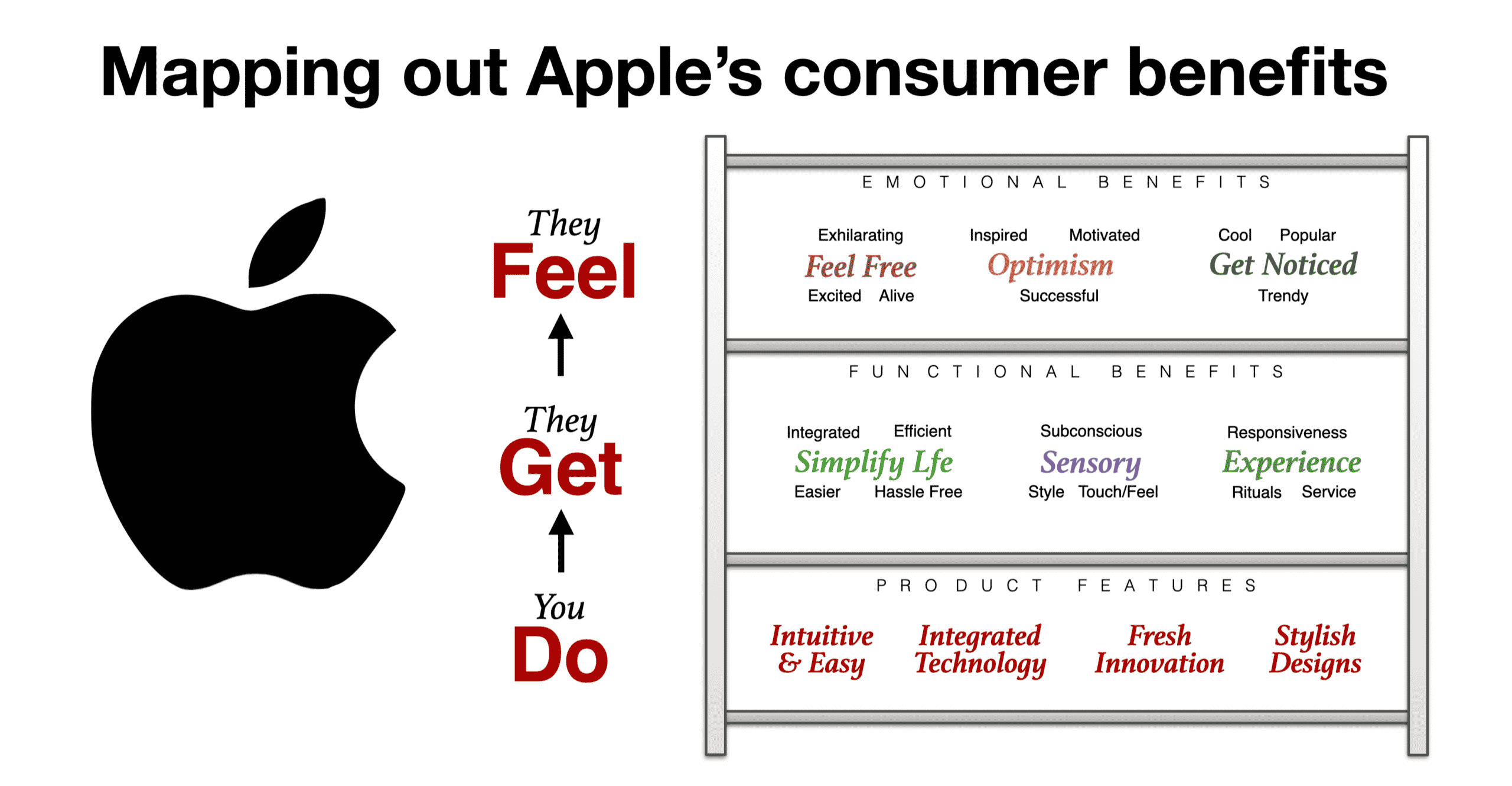 Mapping out Apple's consumer benefits

They
Feel

They
Get

You
Do

EMOTIONAL BENEFITS

Exhilarating
Feel Free
Excited Alive

Inspired Motivated
Optimism
Successful

Cool Popular
Get Noticed
Trendy

FUNCTIONAL BENEFITS

Integrated Efficient
Simplify Lfe
Easier Hassle Free

Subconscious
Sensory
Style Touch/Feel

Responsiveness
Experience
Rituals Service

PRODUCT FEATURES

Intuitive & Easy

Integrated Technology

Fresh Innovation

Stylish Designs